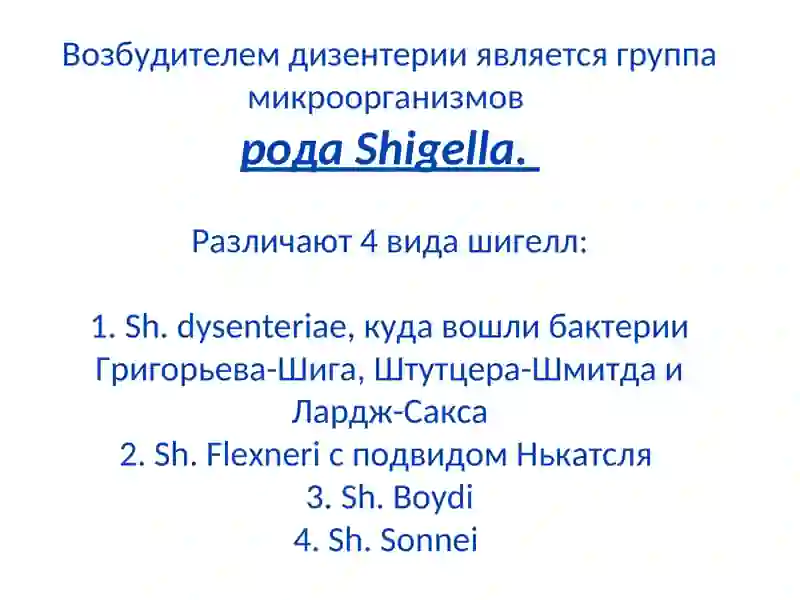 Возбудителем дизентерии является группа микроорганизмов

рода Shigella.

Различают 4 вида шигелл:

1. Sh. dysenteriae, куда вошли бактерии Григорьева-Шига, Штутцера-Шмитда и Лардж-Сакса
2. Sh. Flexneri с подвидом Нькатсля
3. Sh. Boydi
4. Sh. Sonnei